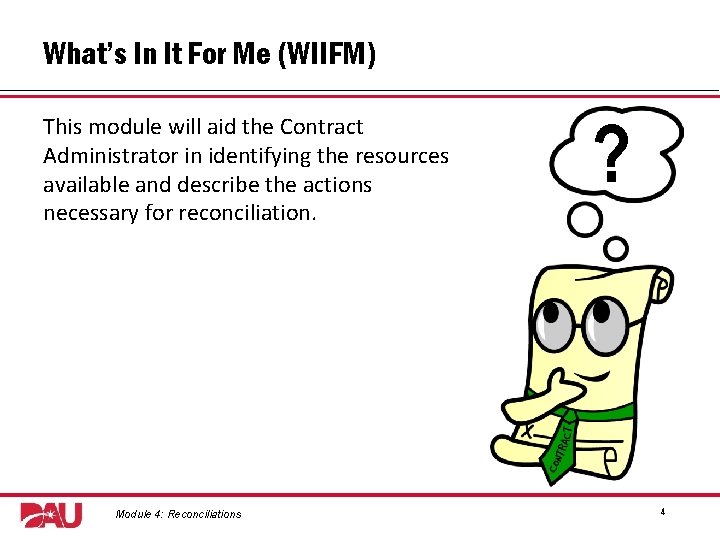 What's In It For Me (WIIFM)

This module will aid the Contract Administrator in identifying the resources available and describe the actions necessary for reconciliation.

?

X

CONTRACT

DAU

Module 4: Reconciliations

4